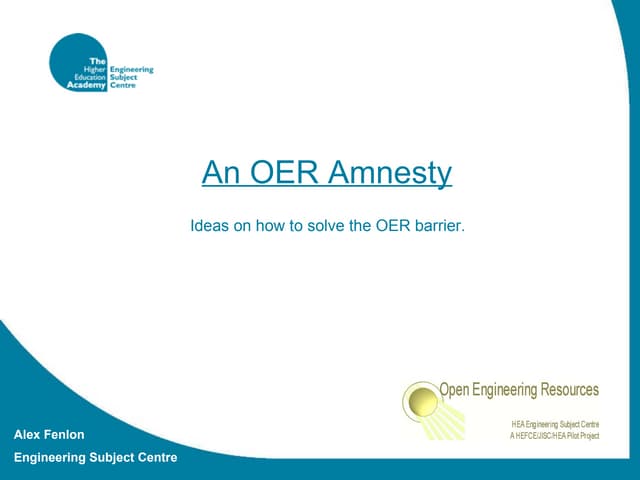 The Higher Education Academy
Engineering Subject Centre

An OER Amnesty

Ideas on how to solve the OER barrier.

Open Engineering Resources
HEA Engineering Subject Centre
A HEFCE/JISC/HEA Pilot Project

Alex Fenlon
Engineering Subject Centre